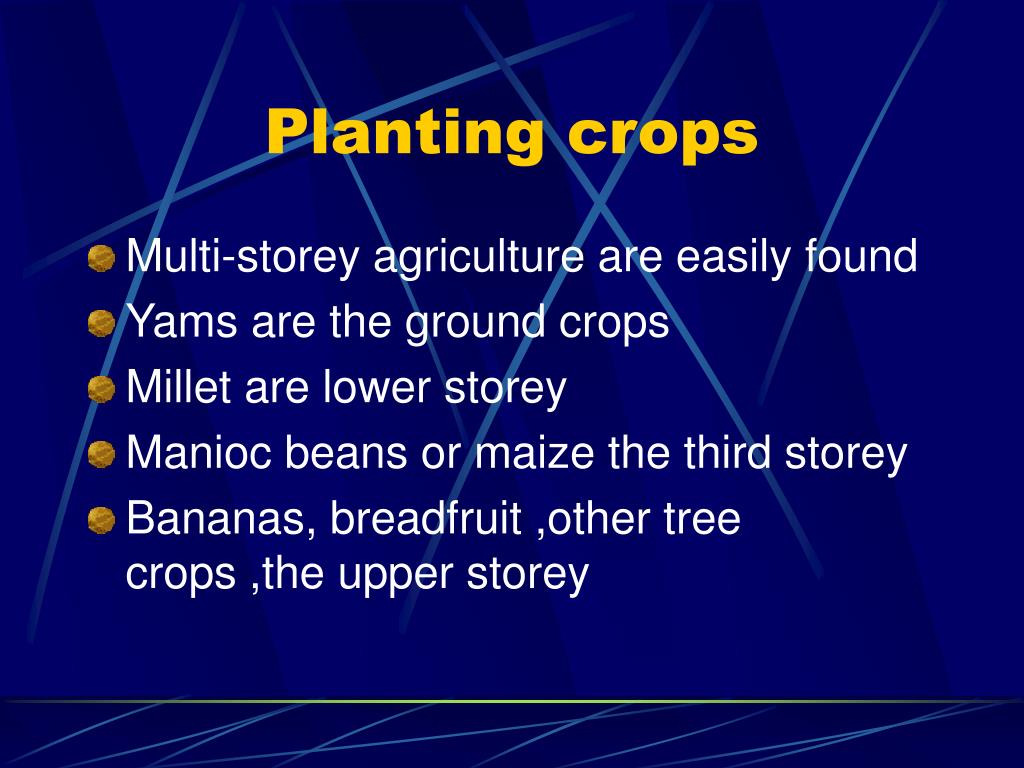 Planting crops

Multi-storey agriculture are easily found
Yams are the ground crops
Millet are lower storey
Manioc beans or maize the third storey
Bananas, breadfruit ,other tree crops ,the upper storey